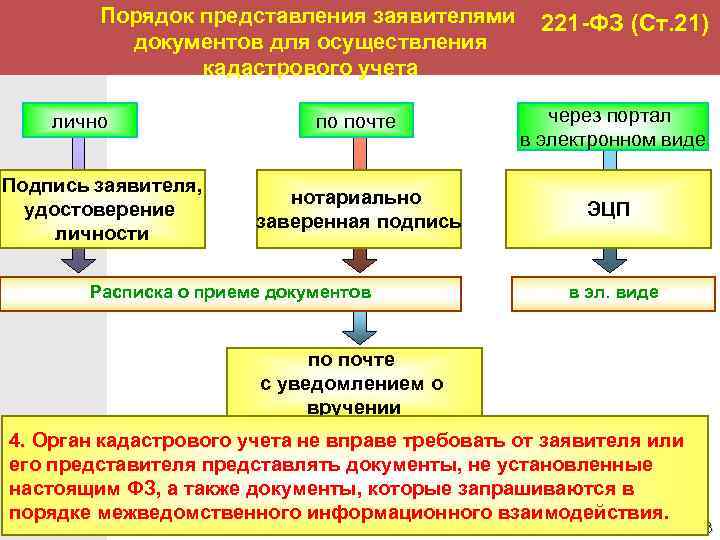 Порядок представления заявителями документов для осуществления кадастрового учета

221-ФЗ (Ст.21)

лично

по почте

через портал в электронном виде

Подпись заявителя, удостоверение личности

нотариально заверенная подпись

ЭЦП

Расписка о приеме документов

в эл. виде

по почте с уведомлением о вручении

4. Орган кадастрового учета не вправе требовать от заявителя или его представителя представлять документы, не установленные настоящим ФЗ, а также документы, которые запрашиваются в порядке межведомственного информационного взаимодействия.